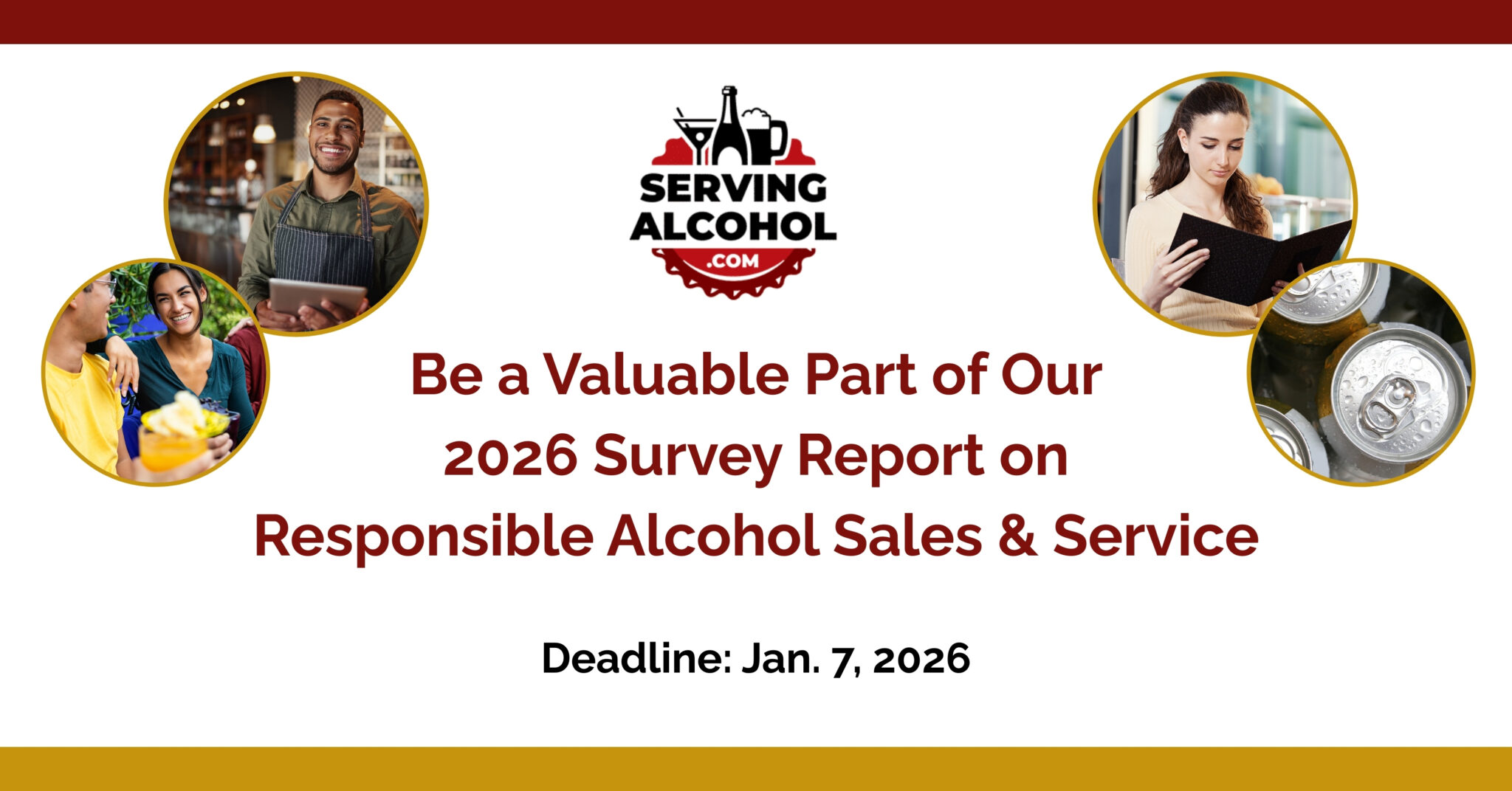 SERVING ALCOHOL .COM

Be a Valuable Part of Our 2026 Survey Report on Responsible Alcohol Sales & Service

Deadline: Jan. 7, 2026